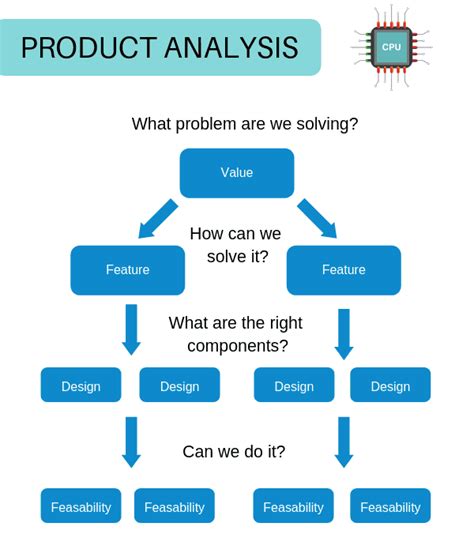 PRODUCT ANALYSIS

CPU

What problem are we solving?

Value

How can we solve it?

Feature

Feature

What are the right components?

Design

Design

Design

Design

Can we do it?

Feasability

Feasability

Feasability

Feasability